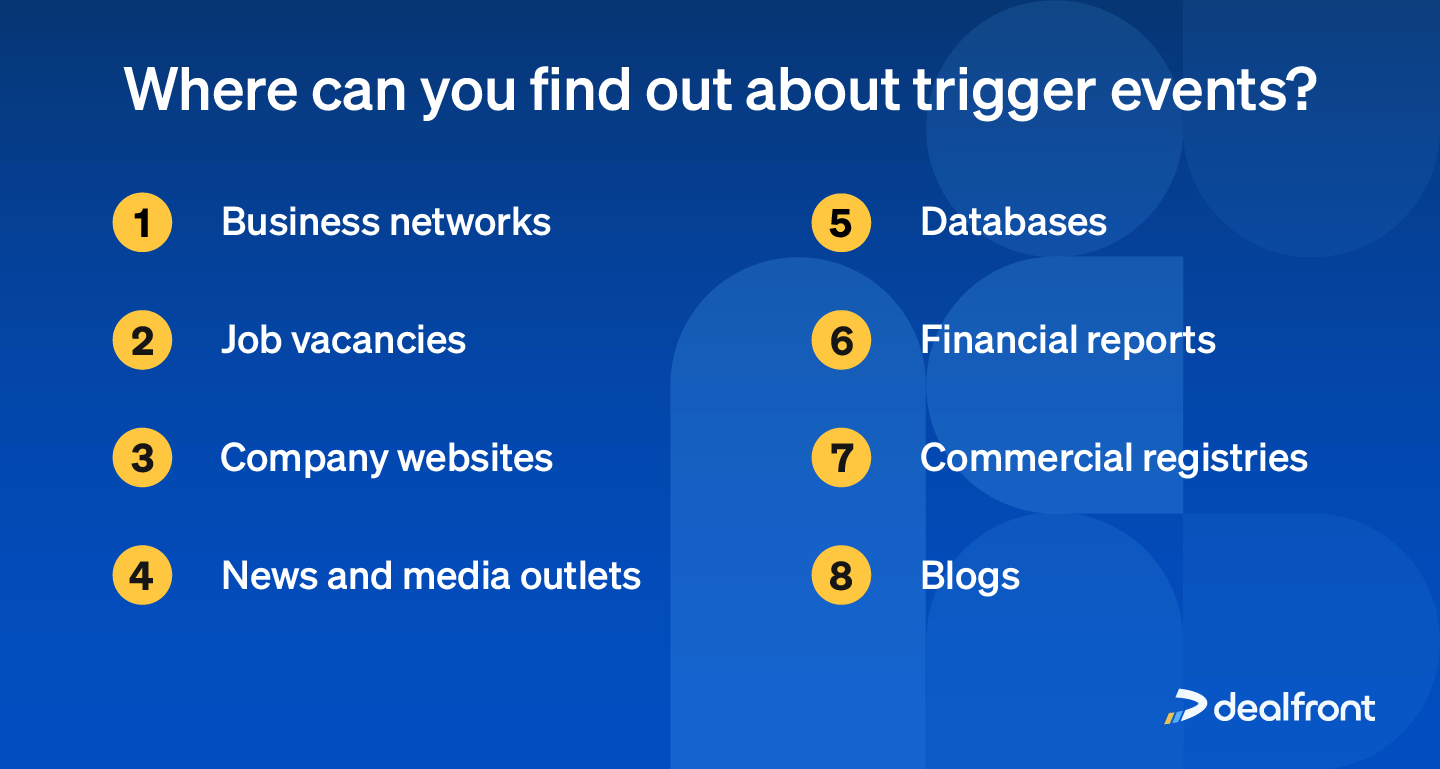 Where can you find out about trigger events?

1 Business networks

2 Job vacancies

3 Company websites

4 News and media outlets

5 Databases

6 Financial reports

7 Commercial registries

8 Blogs

dealfront